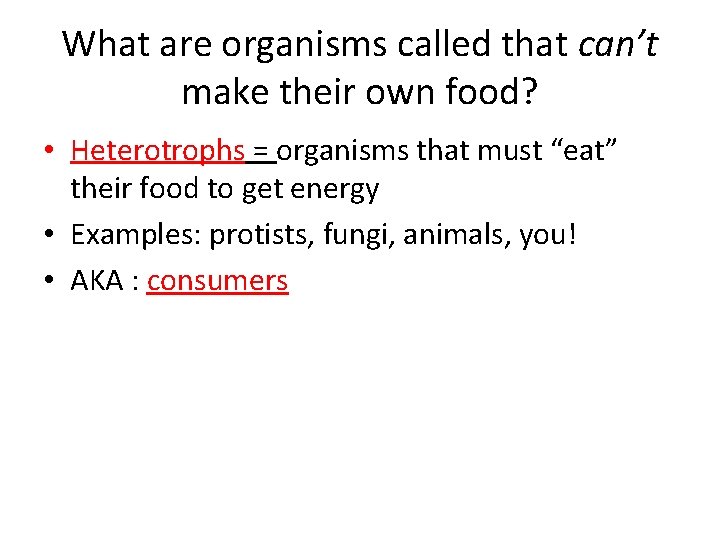 What are organisms called that can't make their own food?

• Heterotrophs = organisms that must "eat" their food to get energy
• Examples: protists, fungi, animals, you!
• AKA : consumers